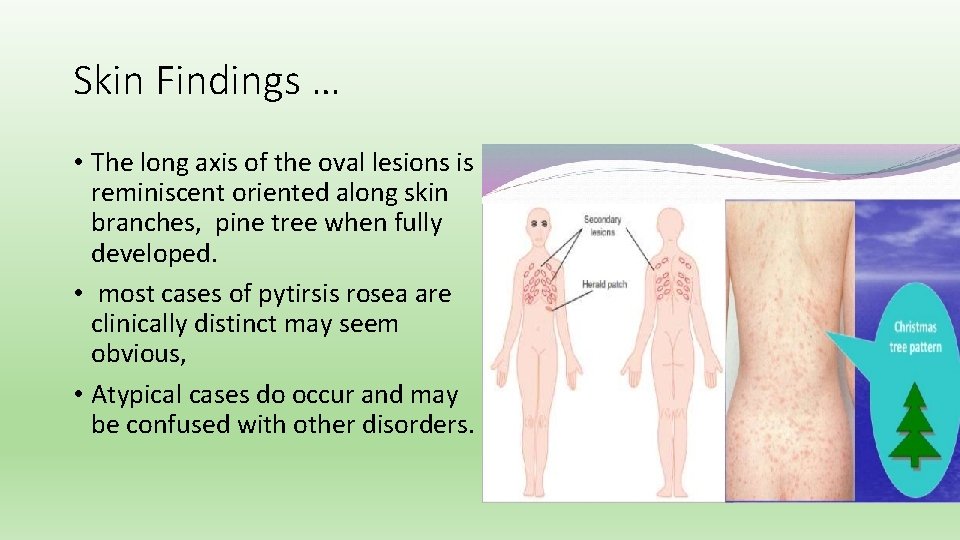 Skin Findings …

• The long axis of the oval lesions is reminiscent oriented along skin branches, pine tree when fully developed.

• most cases of pytirsis rosea are clinically distinct may seem obvious,

• Atypical cases do occur and may be confused with other disorders.

Secondary lesions

Herald patch

Christmas tree pattern